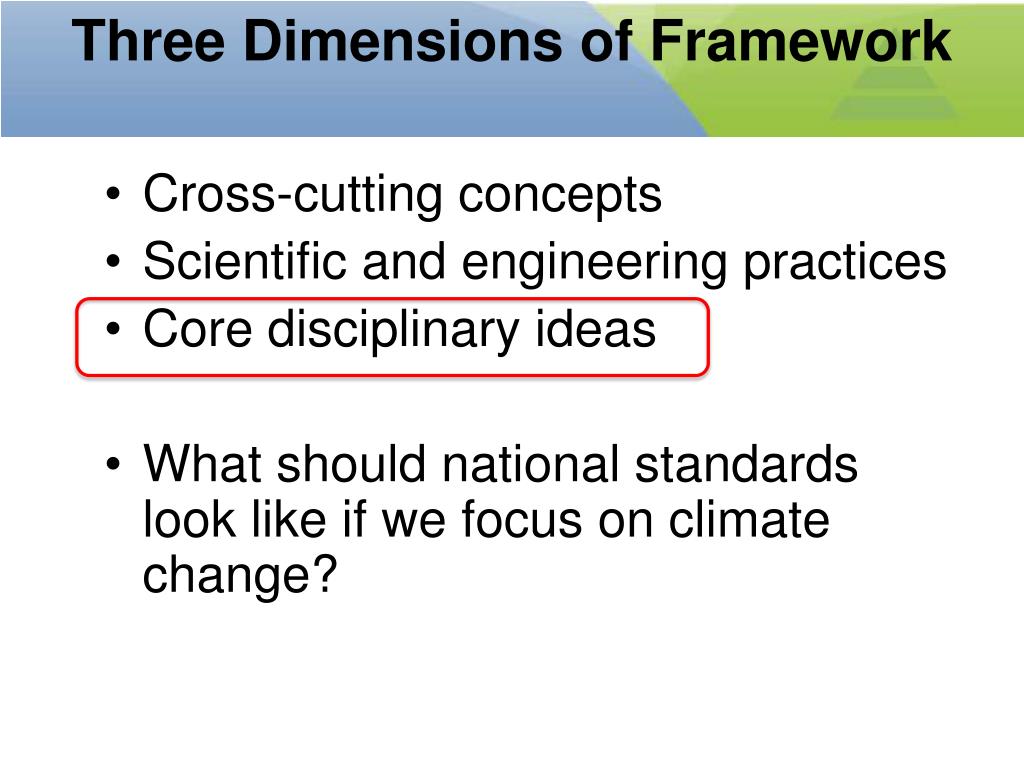 Three Dimensions of Framework

• Cross-cutting concepts
• Scientific and engineering practices
• Core disciplinary ideas

• What should national standards look like if we focus on climate change?